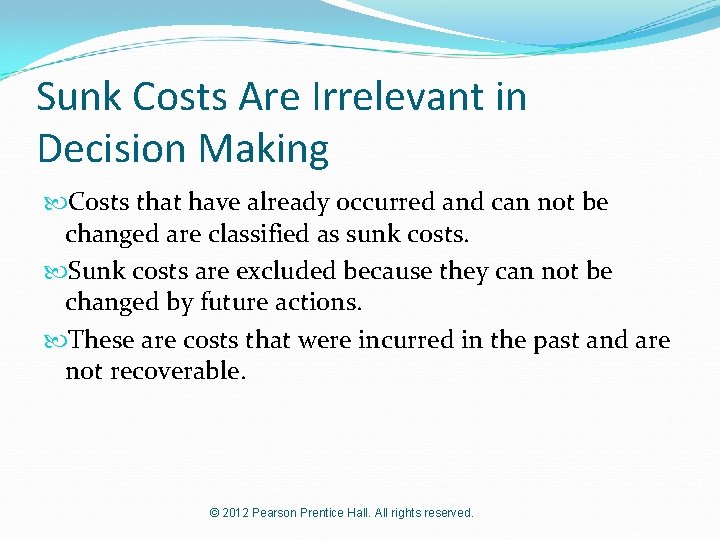 Sunk Costs Are Irrelevant in Decision Making

Costs that have already occurred and can not be changed are classified as sunk costs.

Sunk costs are excluded because they can not be changed by future actions.

These are costs that were incurred in the past and are not recoverable.

© 2012 Pearson Prentice Hall. All rights reserved.